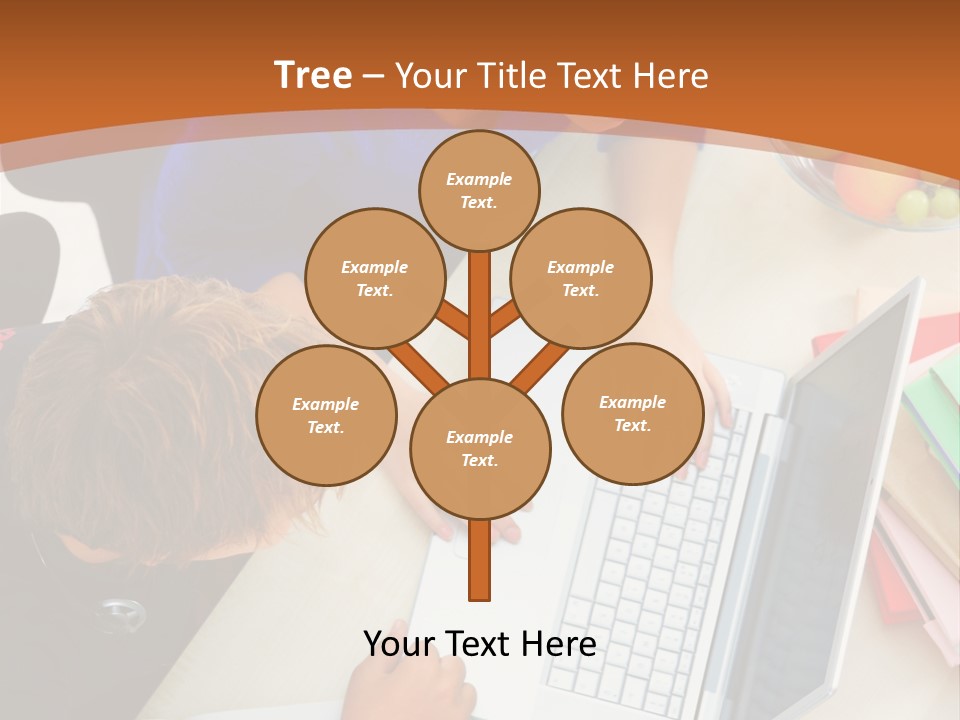 Tree – Your Title Text Here

Example Text.

Example Text.

Example Text.

Example Text.

Example Text.

Example Text.

Your Text Here